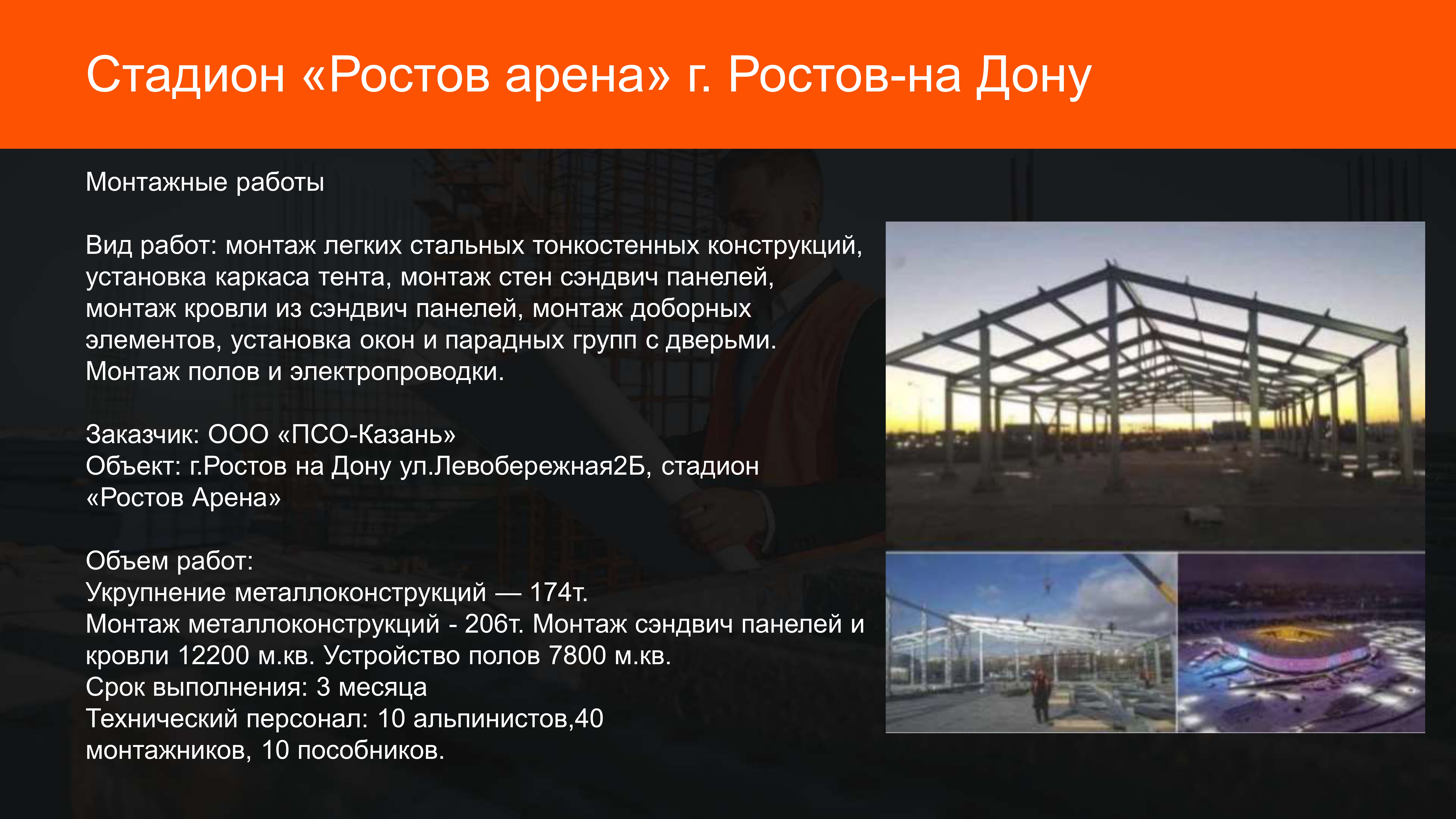 Стадион «Ростов арена» г. Ростов-на Дону

Монтажные работы

Вид работ: монтаж легких стальных тонкостенных конструкций, установка каркаса тента, монтаж стен сэндвич панелей, монтаж кровли из сэндвич панелей, монтаж доборных элементов, установка окон и парадных групп с дверьми. Монтаж полов и электропроводки.

Заказчик: ООО «ПСО-Казань»
Объект: г.Ростов на Дону ул.Левобережная2Б, стадион «Ростов Арена»

Объем работ:
Укрупнение металлоконструкций — 174т.
Монтаж металлоконструкций - 206т. Монтаж сэндвич панелей и кровли 12200 м.кв. Устройство полов 7800 м.кв.
Срок выполнения: 3 месяца
Технический персонал: 10 альпинистов,40 монтажников, 10 пособников.